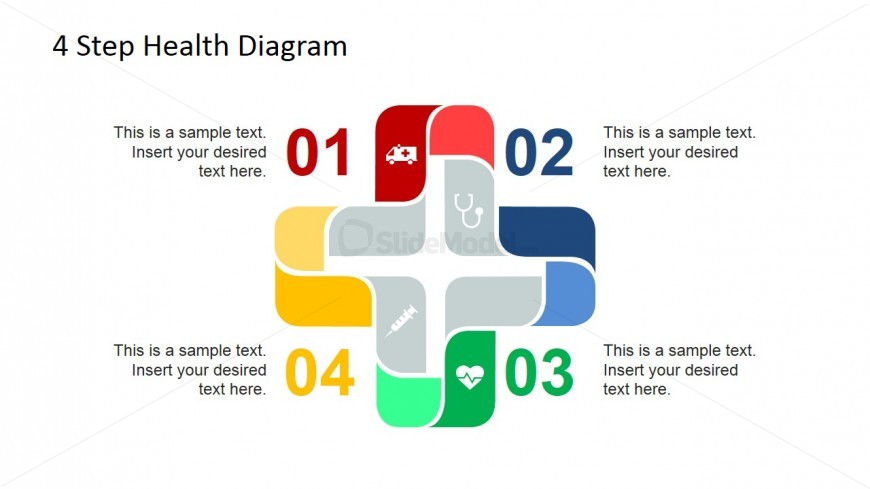 4 Step Health Diagram

This is a sample text. Insert your desired text here.

01

02

This is a sample text. Insert your desired text here.

SlideModel

This is a sample text. Insert your desired text here.

04

03

This is a sample text. Insert your desired text here.